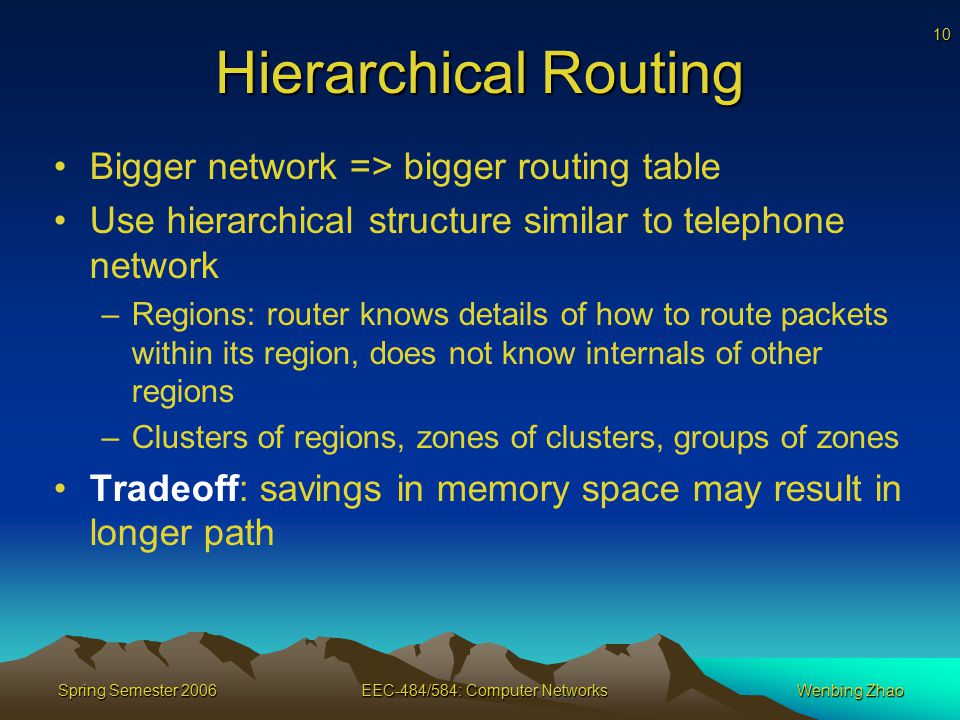 10

Hierarchical Routing

• Bigger network => bigger routing table
• Use hierarchical structure similar to telephone network
– Regions: router knows details of how to route packets within its region, does not know internals of other regions
– Clusters of regions, zones of clusters, groups of zones
• Tradeoff: savings in memory space may result in longer path

Spring Semester 2006

EEC-484/584: Computer Networks

Wenbing Zhao